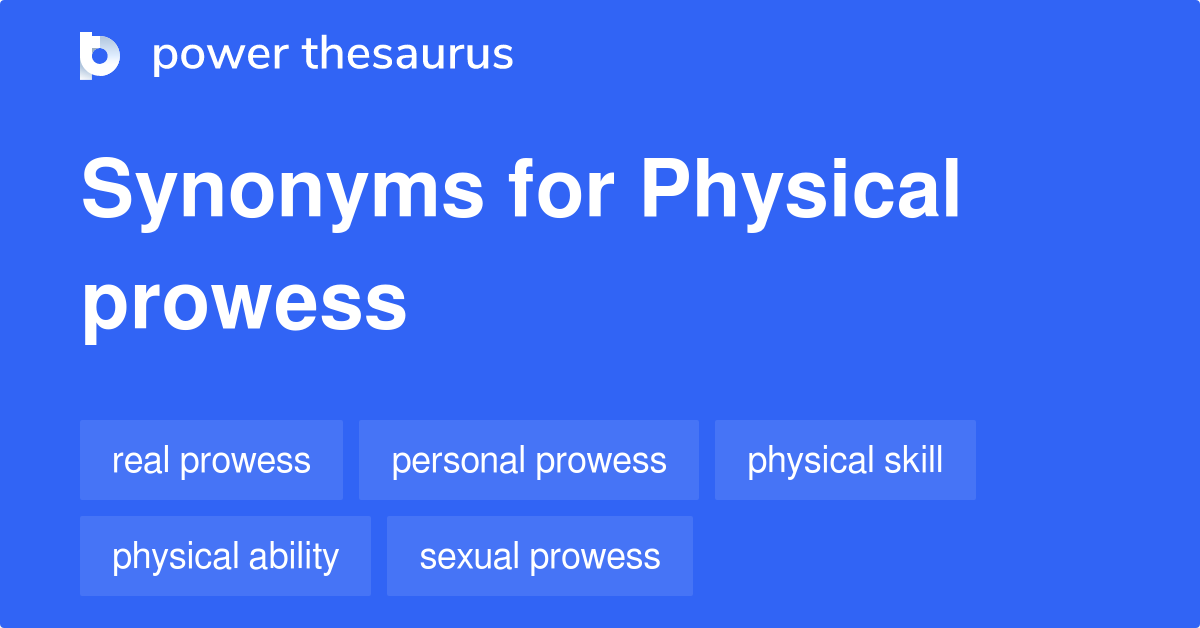 power thesaurus

Synonyms for Physical prowess

real prowess
personal prowess
physical skill
physical ability
sexual prowess